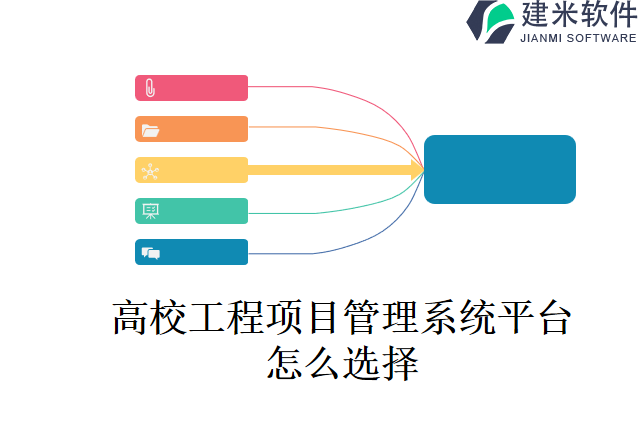 建米软件
JIANMI SOFTWARE

高校工程项目管理系统平台怎么选择